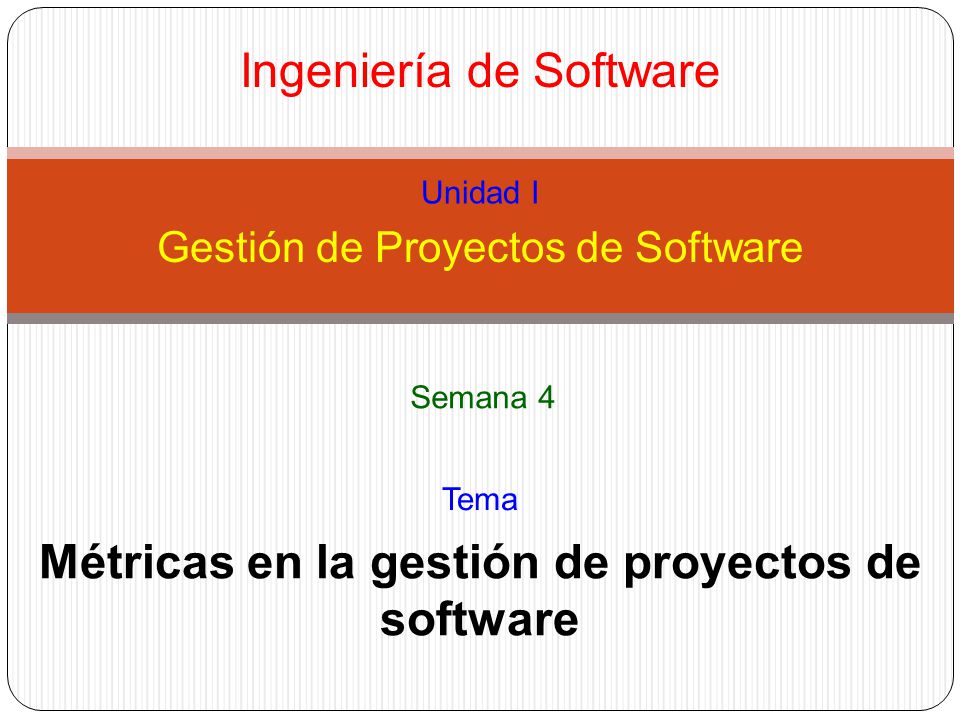 Ingeniería de Software

Unidad I

Gestión de Proyectos de Software

Semana 4

Tema

Métricas en la gestión de proyectos de software